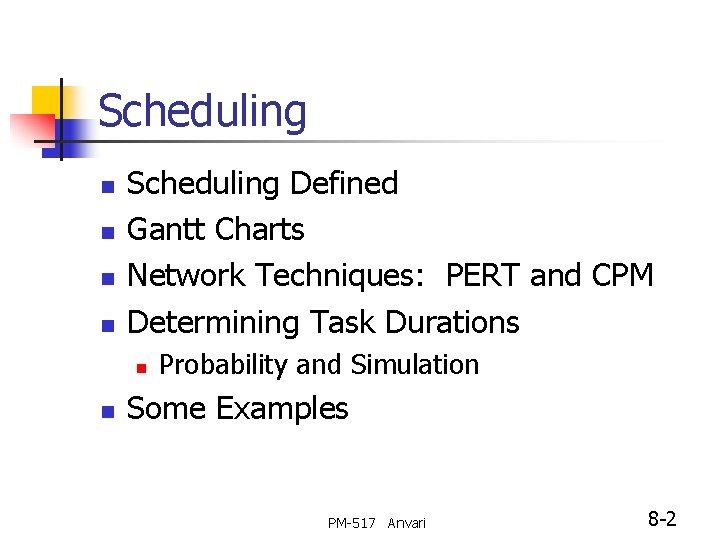 Scheduling

- Scheduling Defined
- Gantt Charts
- Network Techniques:  PERT and CPM
- Determining Task Durations
  - Probability and Simulation
- Some Examples

PM-517 Anvari

8-2